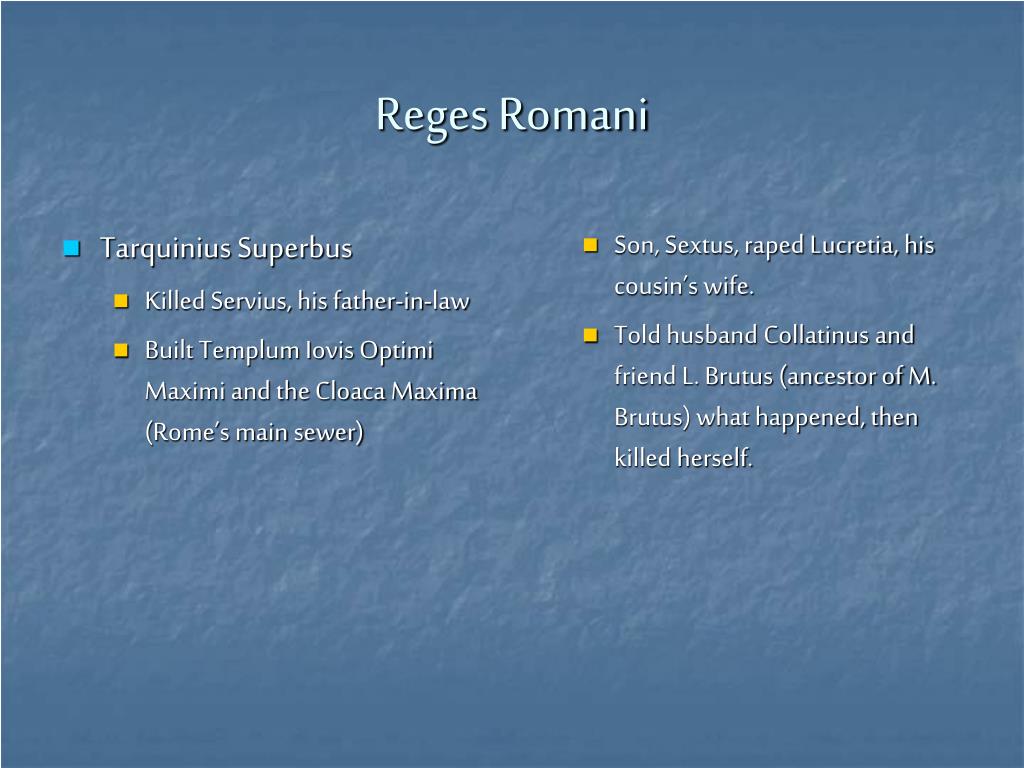 Reges Romani

Tarquinius Superbus

Killed Servius, his father-in-law

Built Templum Iovis Optimi Maximi and the Cloaca Maxima (Rome's main sewer)

Son, Sextus, raped Lucretia, his cousin's wife.

Told husband Collatinus and friend L. Brutus (ancestor of M. Brutus) what happened, then killed herself.